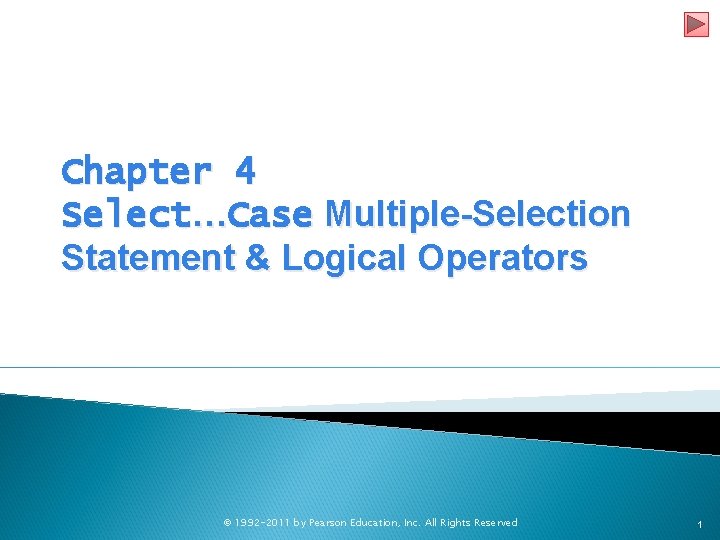 Chapter 4
Select…Case Multiple-Selection Statement & Logical Operators

© 1992-2011 by Pearson Education, Inc. All Rights Reserved

1